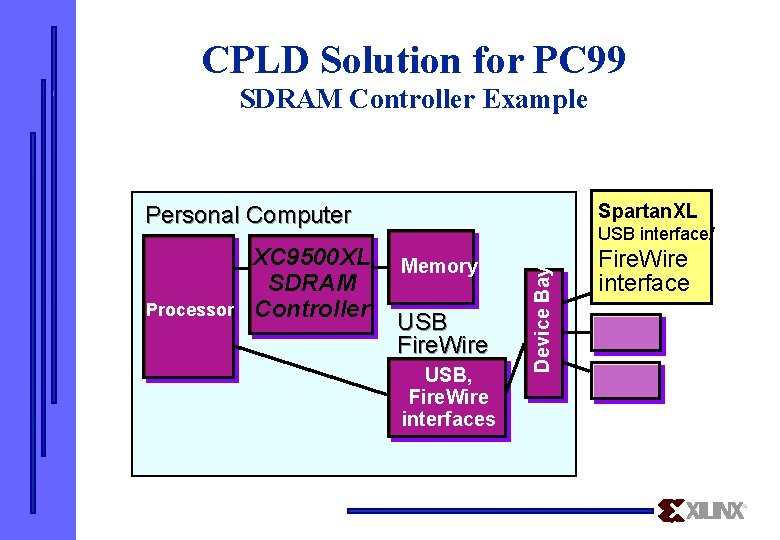 CPLD Solution for PC99
SDRAM Controller Example

Personal Computer

Processor

XC9500XL SDRAM Controller

Memory

USB FireWire

USB, FireWire interfaces

Device Bay

SpartanXL USB interface/ FireWire interface

XILINX